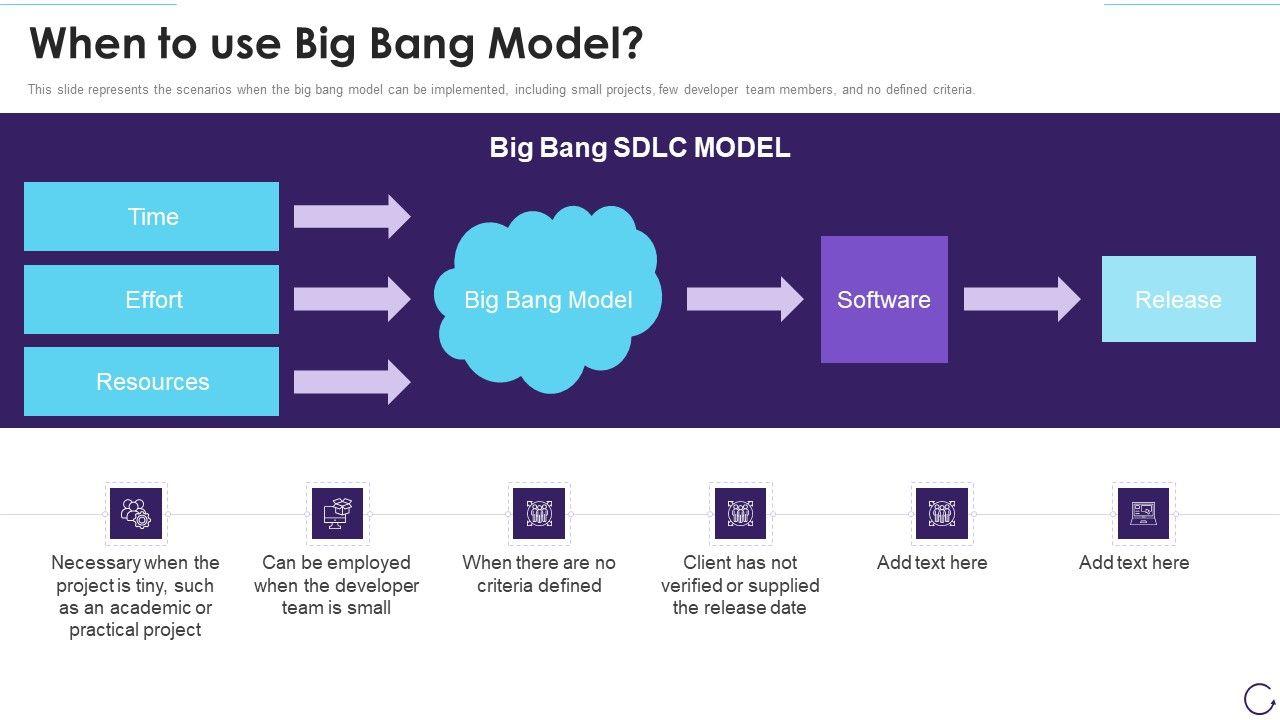 When to use Big Bang Model?

This slide represents the scenarios when the big bang model can be implemented, including small projects, few developer team members, and no defined criteria.

Big Bang SDLC MODEL

Time

Effort

Resources

Big Bang Model

Software

Release

Necessary when the project is tiny, such as an academic or practical project

Can be employed when the developer team is small

When there are no criteria defined

Client has not verified or supplied the release date

Add text here

Add text here